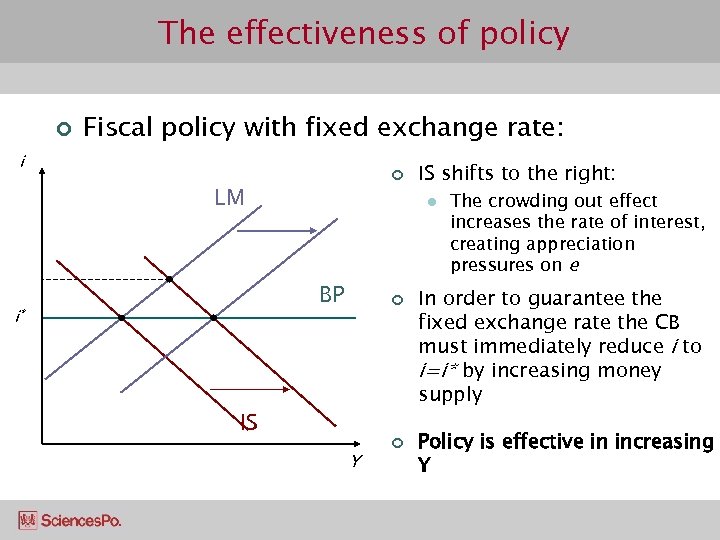 The effectiveness of policy

Fiscal policy with fixed exchange rate:

$i$

LM

BP

$i^*$

IS

$Y$

IS shifts to the right:

The crowding out effect increases the rate of interest, creating appreciation pressures on $e$

In order to guarantee the fixed exchange rate the CB must immediately reduce $i$ to $i=i^*$ by increasing money supply

Policy is effective in increasing Y

SciencesPo.